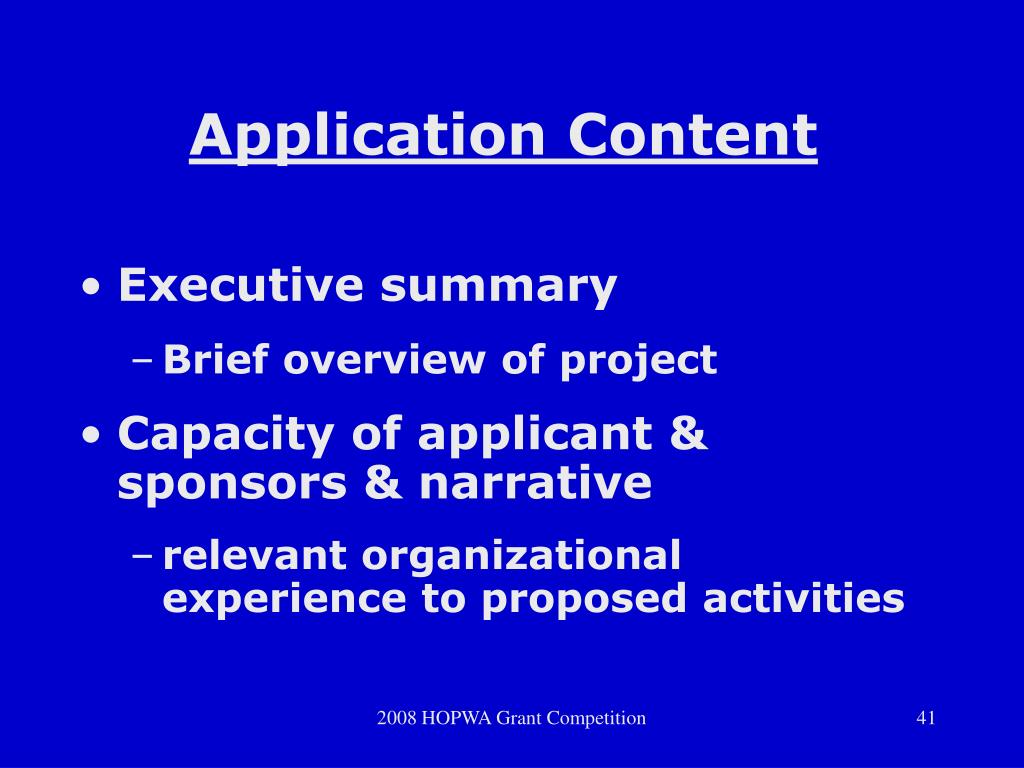 Application Content

• Executive summary
– Brief overview of project
• Capacity of applicant & sponsors & narrative
– relevant organizational experience to proposed activities

2008 HOPWA Grant Competition

41